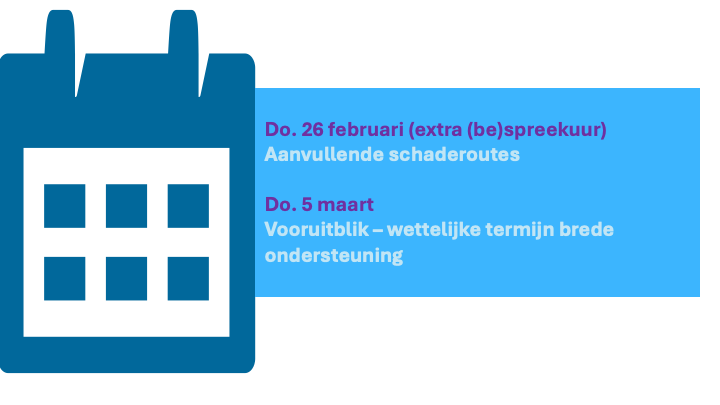 Do. 26 februari (extra (be)spreekuur)
Aanvullende schaderoutes

Do. 5 maart
Vooruitblik – wettelijke termijn brede ondersteuning